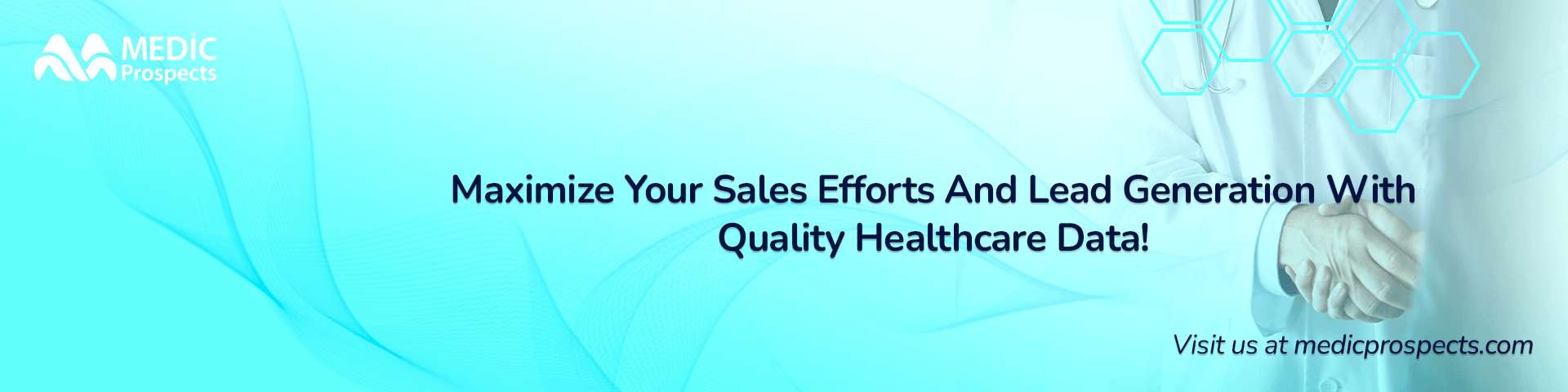 MEDIC Prospects

Maximize Your Sales Efforts And Lead Generation With Quality Healthcare Data!

Visit us at medicprospects.com